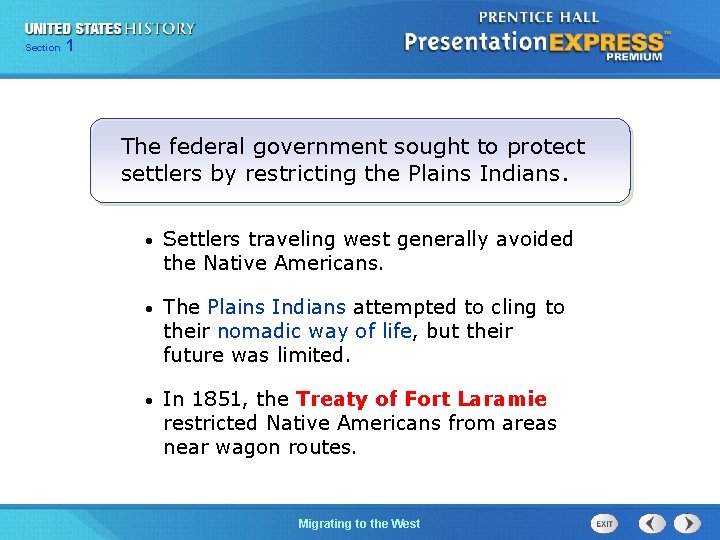 UNITED STATES HISTORY
Section 1

PRENTICE HALL
PresentationEXPRESS™
PREMIUM

The federal government sought to protect settlers by restricting the Plains Indians.

• Settlers traveling west generally avoided the Native Americans.

• The Plains Indians attempted to cling to their nomadic way of life, but their future was limited.

• In 1851, the Treaty of Fort Laramie restricted Native Americans from areas near wagon routes.

Migrating to the West

EXIT